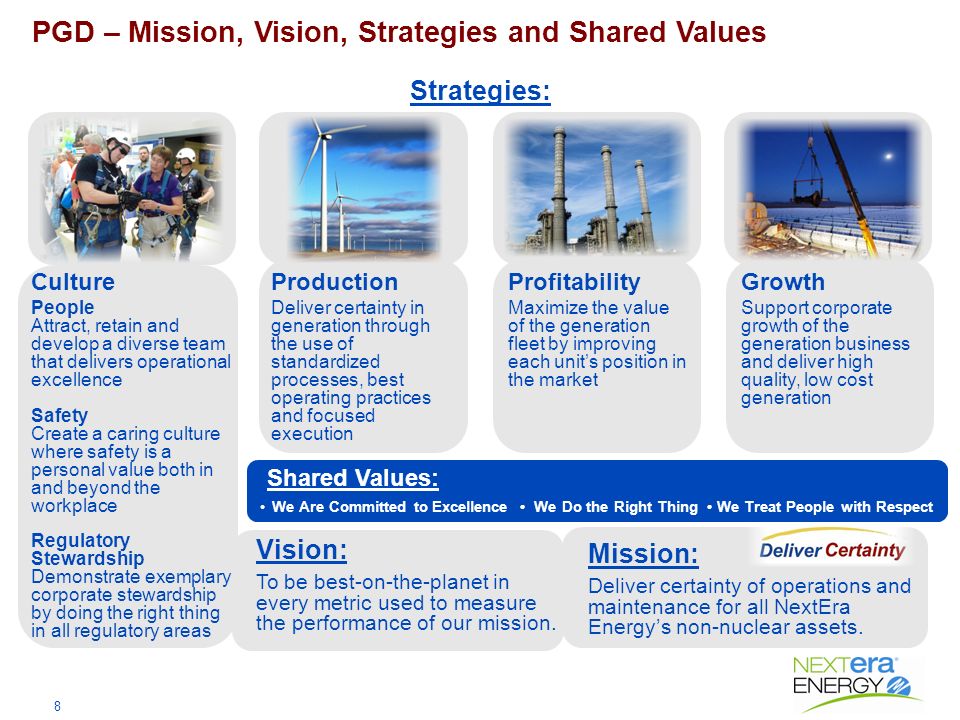 PGD – Mission, Vision, Strategies and Shared Values

Strategies:

Culture
People
Attract, retain and develop a diverse team that delivers operational excellence

Safety
Create a caring culture where safety is a personal value both in and beyond the workplace

Regulatory Stewardship
Demonstrate exemplary corporate stewardship by doing the right thing in all regulatory areas

Production
Deliver certainty in generation through the use of standardized processes, best operating practices and focused execution

Profitability
Maximize the value of the generation fleet by improving each unit's position in the market

Growth
Support corporate growth of the generation business and deliver high quality, low cost generation

Shared Values:
• We Are Committed to Excellence • We Do the Right Thing • We Treat People with Respect

Vision:
To be best-on-the-planet in every metric used to measure the performance of our mission.

Mission:
Deliver Certainty
Deliver certainty of operations and maintenance for all NextEra Energy's non-nuclear assets.

NEXTera ENERGY

8